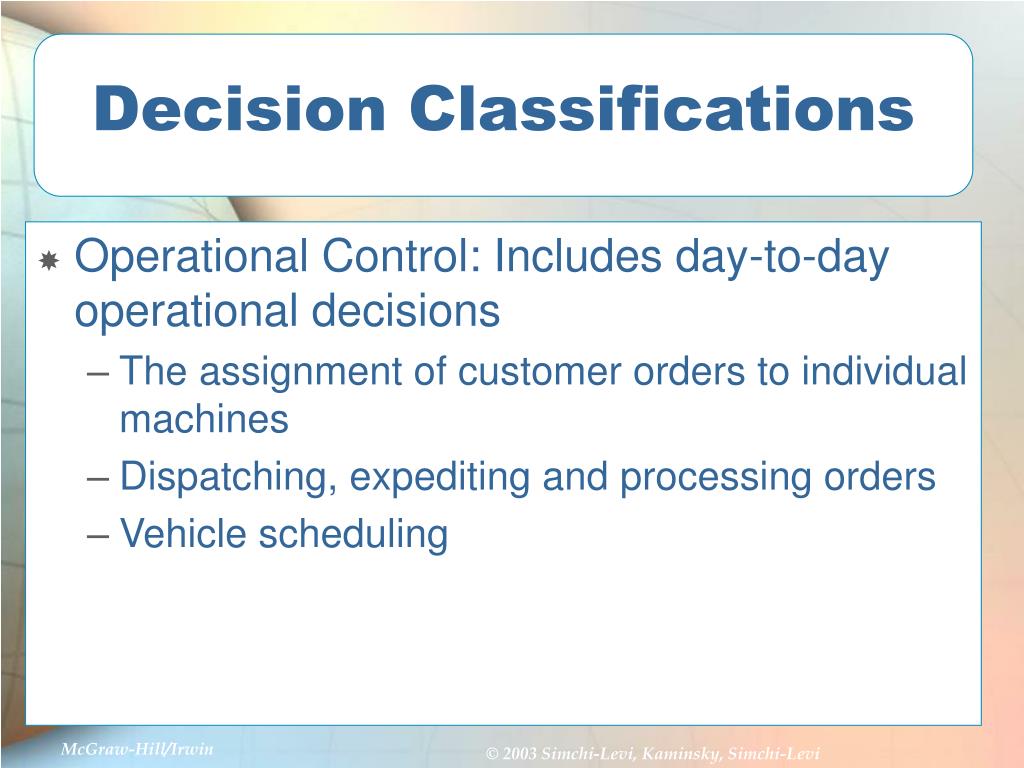 Decision Classifications

Operational Control: Includes day-to-day operational decisions

– The assignment of customer orders to individual machines

– Dispatching, expediting and processing orders

– Vehicle scheduling

McGraw-Hill/Irwin

© 2003 Simchi-Levi, Kaminsky, Simchi-Levi